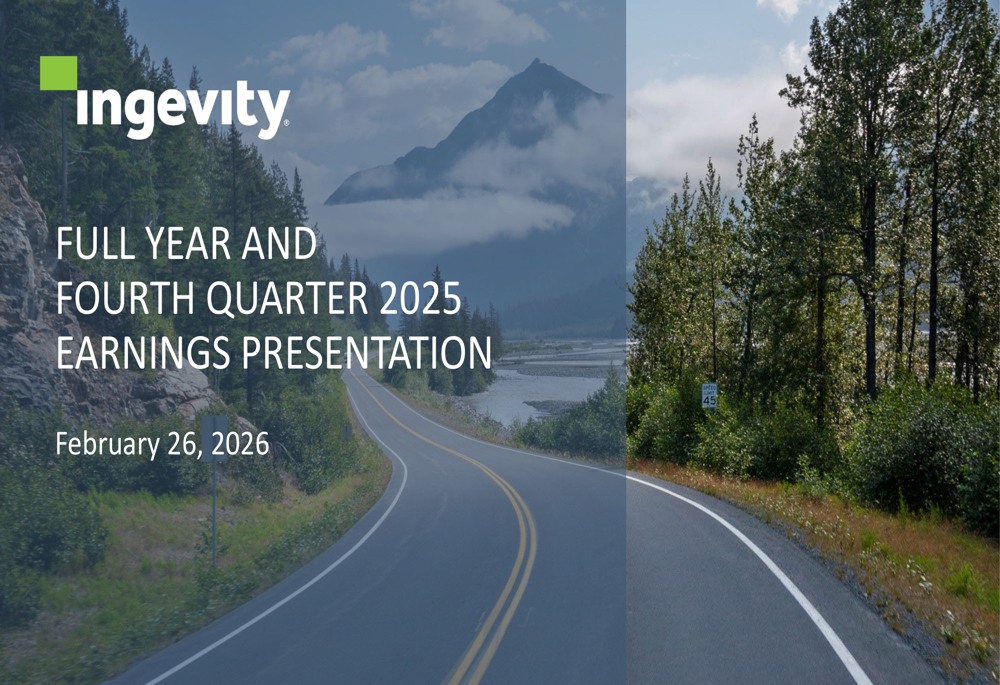 ingevity

FULL YEAR AND FOURTH QUARTER 2025 EARNINGS PRESENTATION

February 26, 2026

45